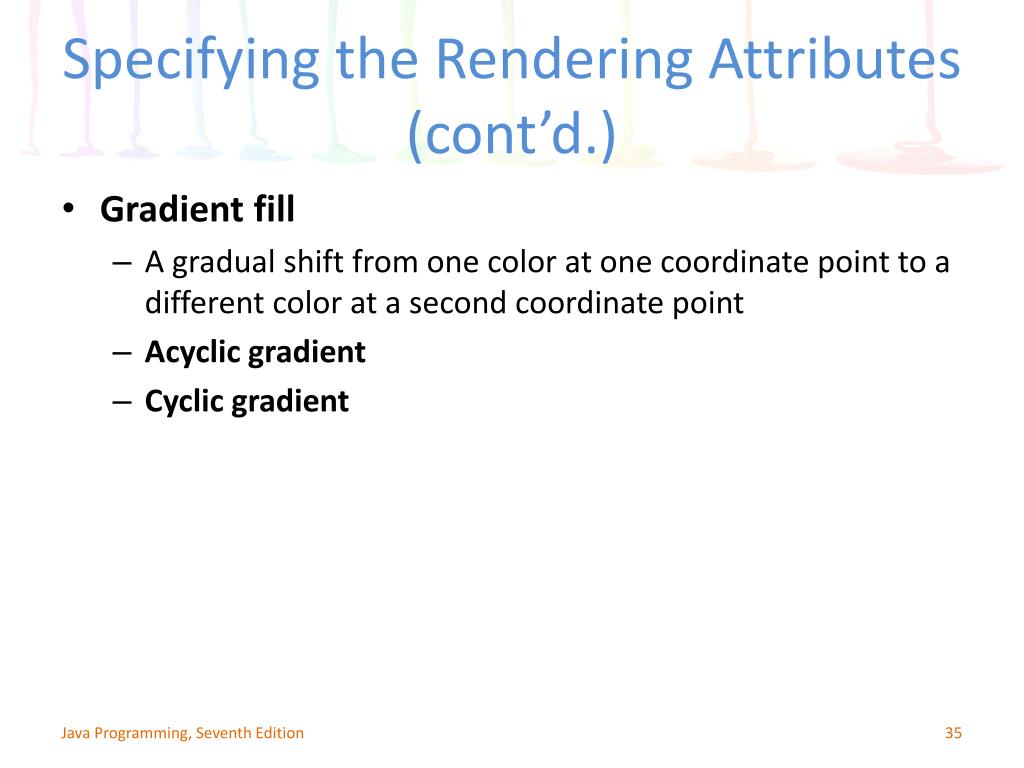 Specifying the Rendering Attributes (cont’d.)

• Gradient fill
– A gradual shift from one color at one coordinate point to a different color at a second coordinate point
– Acyclic gradient
– Cyclic gradient

Java Programming, Seventh Edition

35